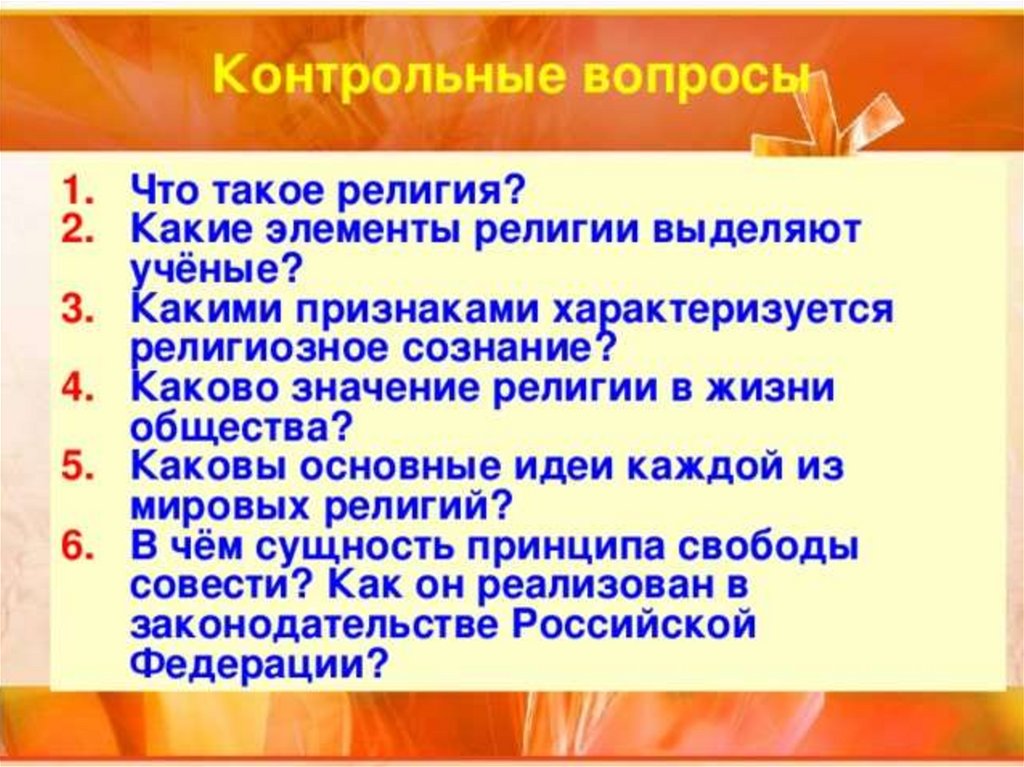 Контрольные вопросы

1. Что такое религия?
2. Какие элементы религии выделяют учёные?
3. Какими признаками характеризуется религиозное сознание?
4. Каково значение религии в жизни общества?
5. Каковы основные идеи каждой из мировых религий?
6. В чём сущность принципа свободы совести? Как он реализован в законодательстве Российской Федерации?